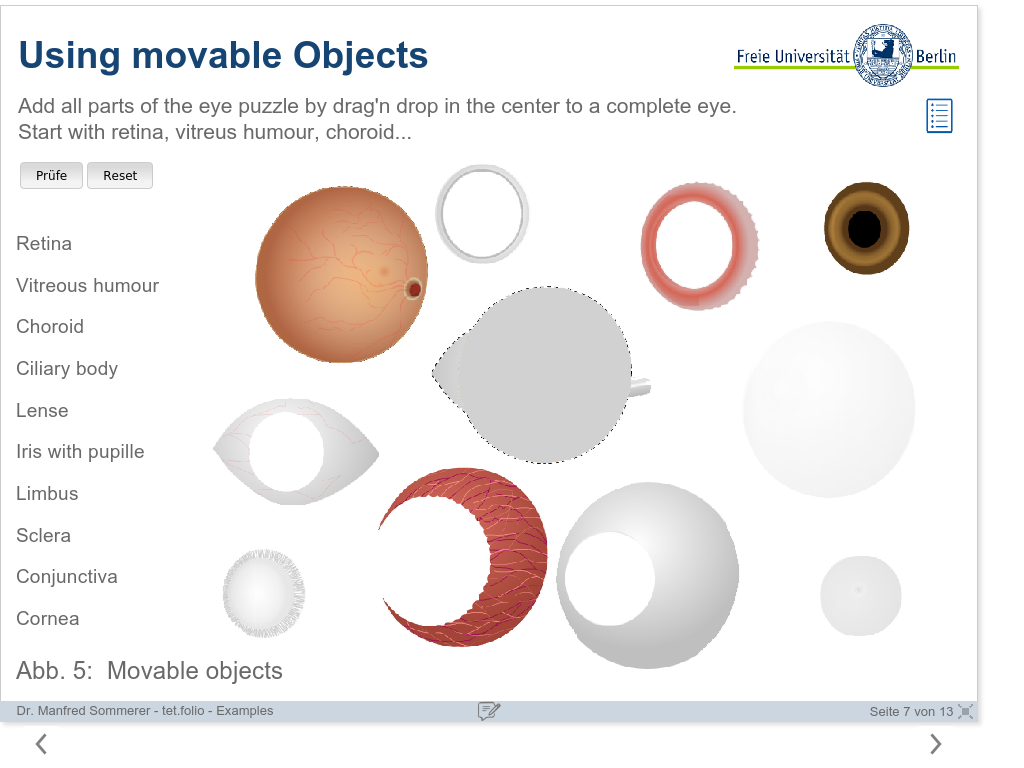 Using movable Objects

Freie Universität Berlin

Add all parts of the eye puzzle by drag'n drop in the center to a complete eye.
Start with retina, vitreus humour, choroid...

Prüfe
Reset

Retina
Vitreous humour
Choroid
Ciliary body
Lense
Iris with pupille
Limbus
Sclera
Conjunctiva
Cornea

Abb. 5: Movable objects

Dr. Manfred Sommerer - tet.folio - Examples
Seite 7 von 13